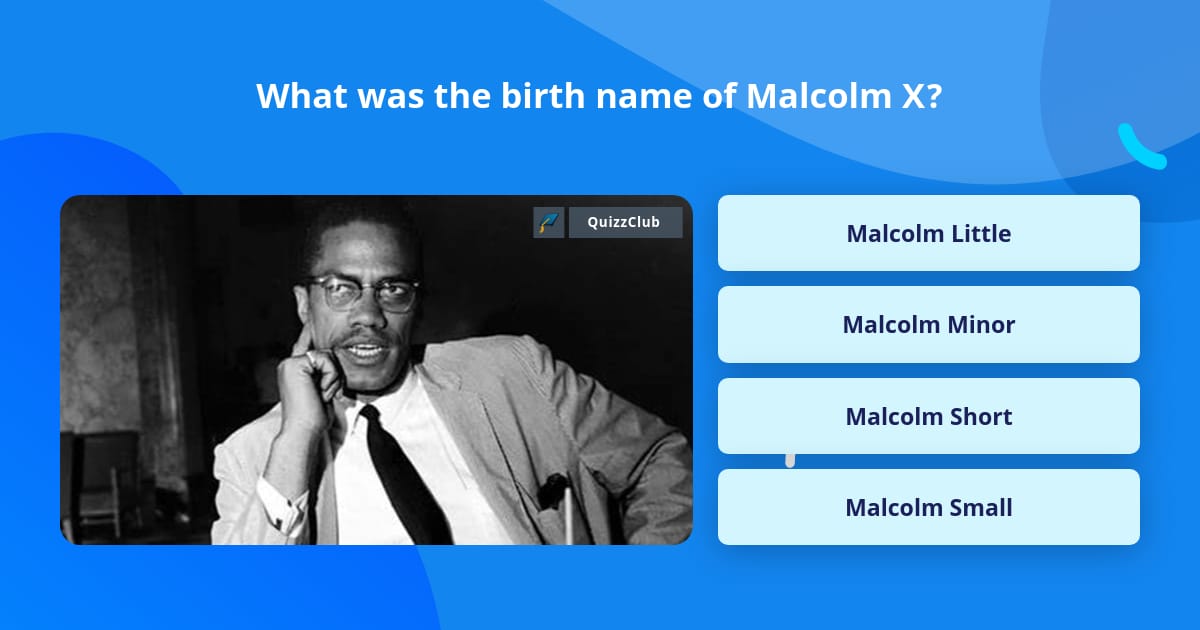 What was the birth name of Malcolm X?

QuizzClub

Malcolm Little

Malcolm Minor

Malcolm Short

Malcolm Small